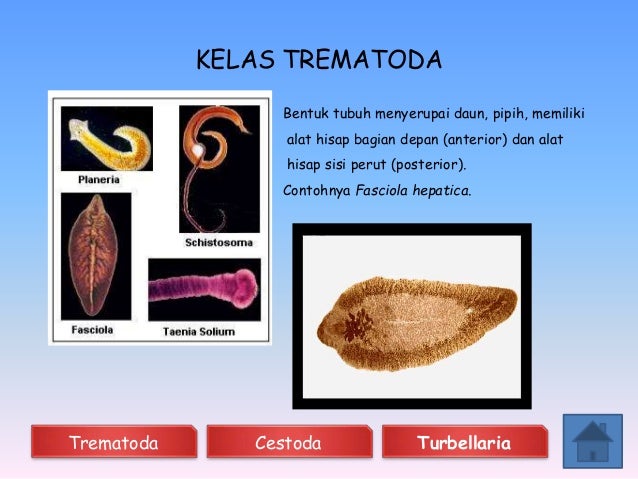 KELAS TREMATODA

Planeria

Schistosoma

Fasciola

Taenia Solium

Bentuk tubuh menyerupai daun, pipih, memiliki alat hisap bagian depan (anterior) dan alat hisap sisi perut (posterior).
Contohnya Fasciola hepatica.

Trematoda

Cestoda

Turbellaria